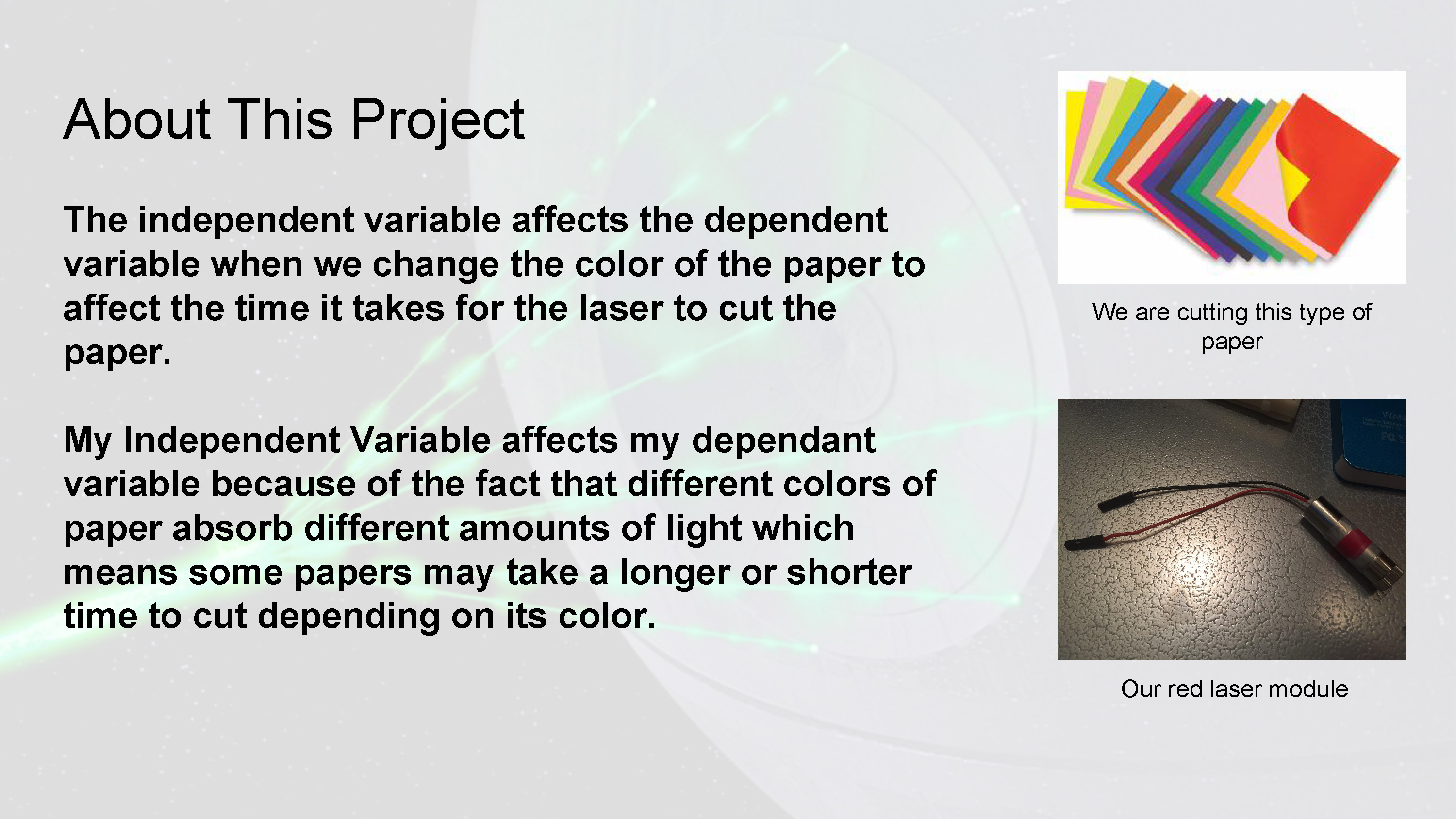 About This Project

The independent variable affects the dependent variable when we change the color of the paper to affect the time it takes for the laser to cut the paper.

My Independent Variable affects my dependant variable because of the fact that different colors of paper absorb different amounts of light which means some papers may take a longer or shorter time to cut depending on its color.

We are cutting this type of paper

Our red laser module